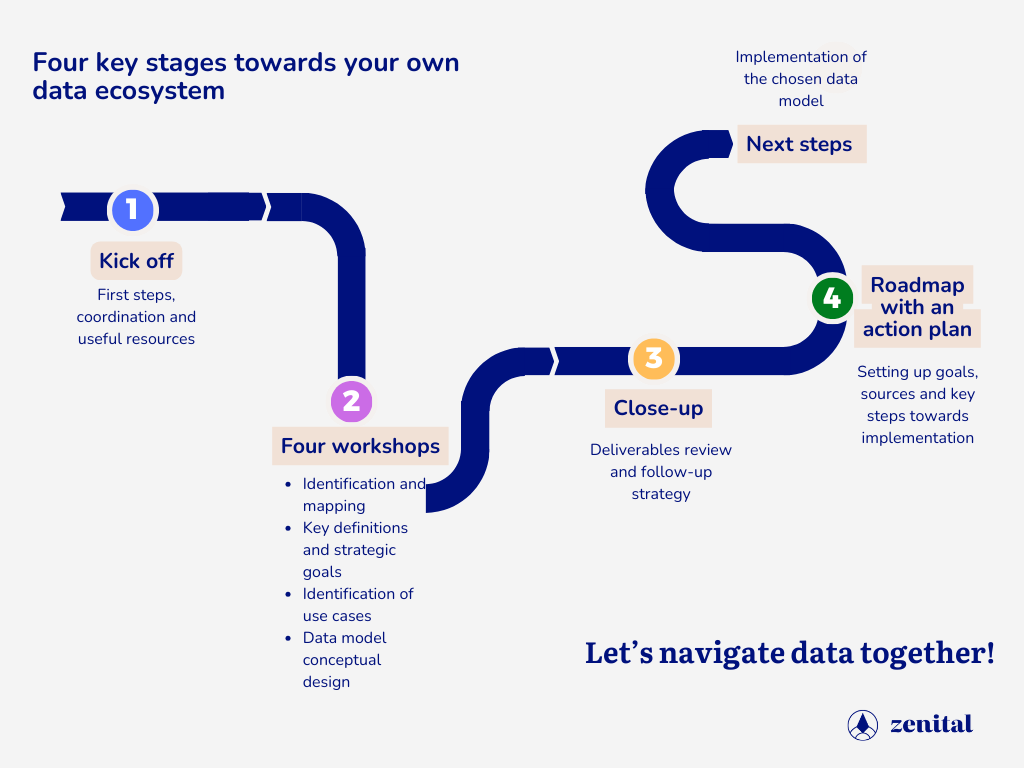 Four key stages towards your own data ecosystem

1

Kick off

First steps, coordination and useful resources

2

Four workshops

- Identification and mapping
- Key definitions and strategic goals
- Identification of use cases
- Data model conceptual design

3

Close-up

Deliverables review and follow-up strategy

4

Roadmap with an action plan

Setting up goals, sources and key steps towards implementation

Implementation of the chosen data model

Next steps

Let's navigate data together!

zenital